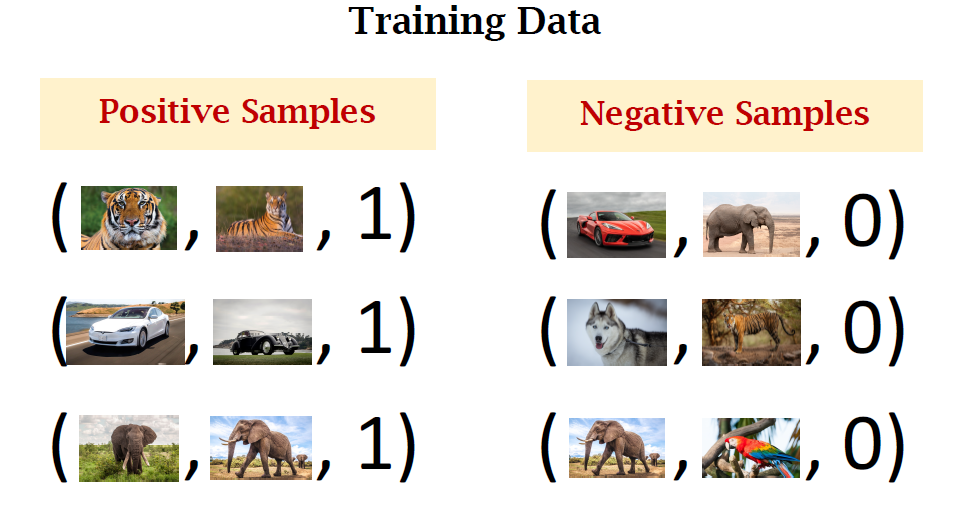 Training Data

Positive Samples

( , , 1)

( , , 1)

( , , 1)

Negative Samples

( , , 0)

( , , 0)

( , , 0)